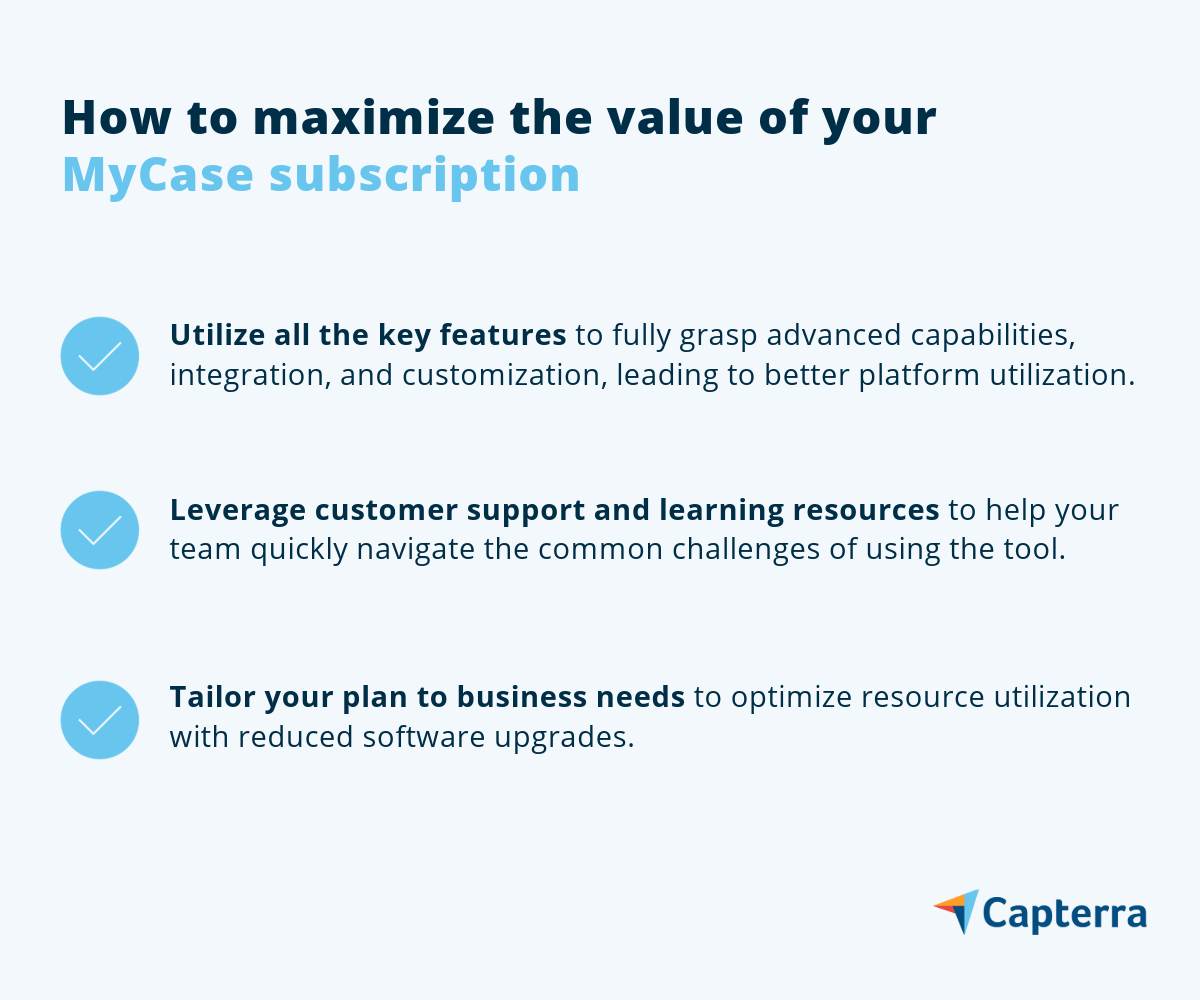 How to maximize the value of your MyCase subscription

Utilize all the key features to fully grasp advanced capabilities, integration, and customization, leading to better platform utilization.

Leverage customer support and learning resources to help your team quickly navigate the common challenges of using the tool.

Tailor your plan to business needs to optimize resource utilization with reduced software upgrades.

Capterra